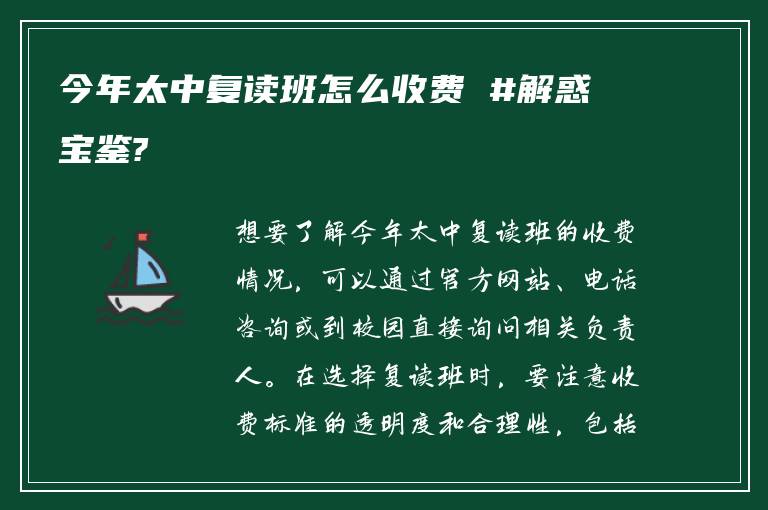 今年太中复读班怎么收费 #解惑宝鉴?

想要了解今年太中复读班的收费情况，可以通过官方网站、电话咨询或到校园直接询问相关负责人。在选择复读班时，要注意收费标准的透明度和合理性，包括